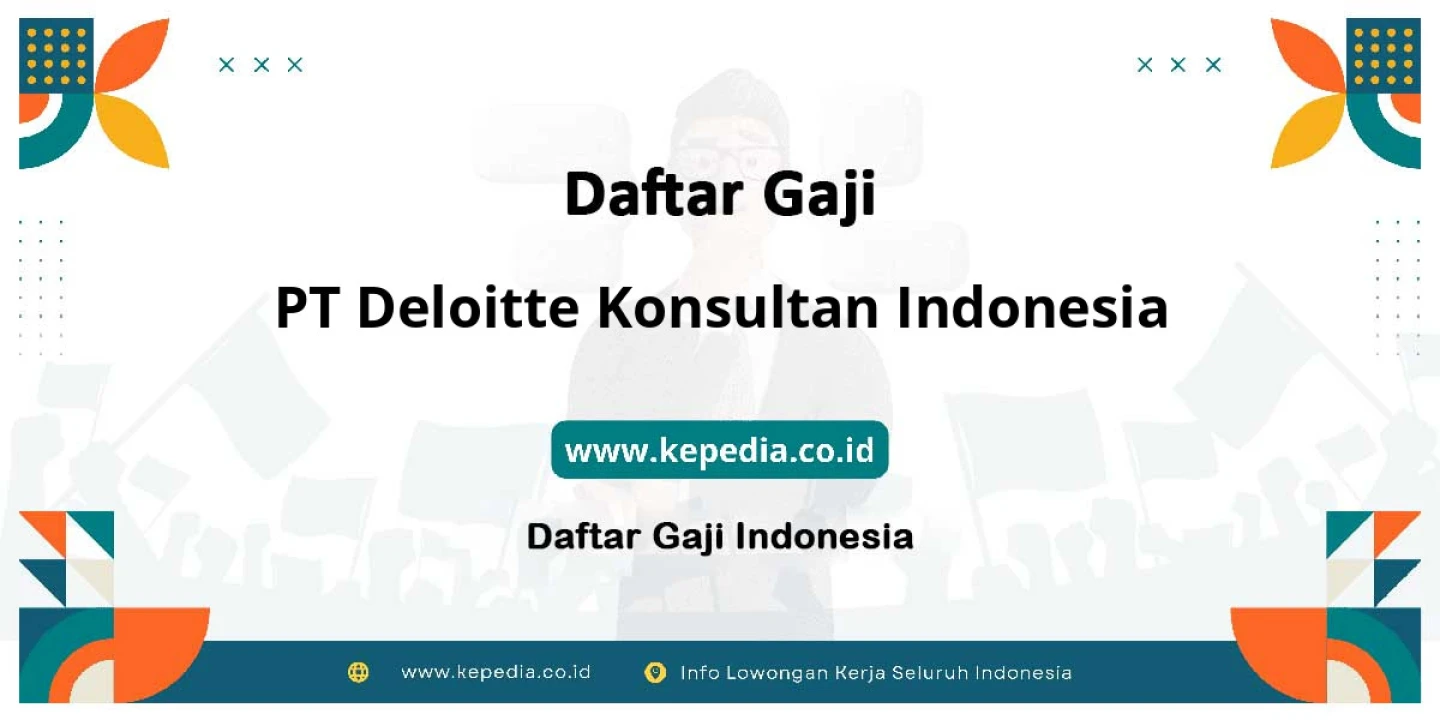 Daftar Gaji

PT Deloitte Konsultan Indonesia

www.kepedia.co.id

Daftar Gaji Indonesia

www.kepedia.co.id Info Lowongan Kerja Seluruh Indonesia